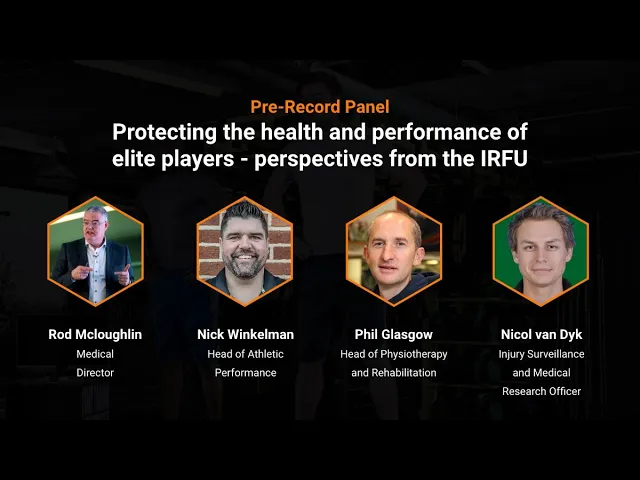 Pre-Record Panel
Protecting the health and performance of elite players - perspectives from the IRFU

Rod Mcloughlin
Medical Director

Nick Winkelman
Head of Athletic Performance

Phil Glasgow
Head of Physiotherapy and Rehabilitation

Nicol van Dyk
Injury Surveillance and Medical Research Officer